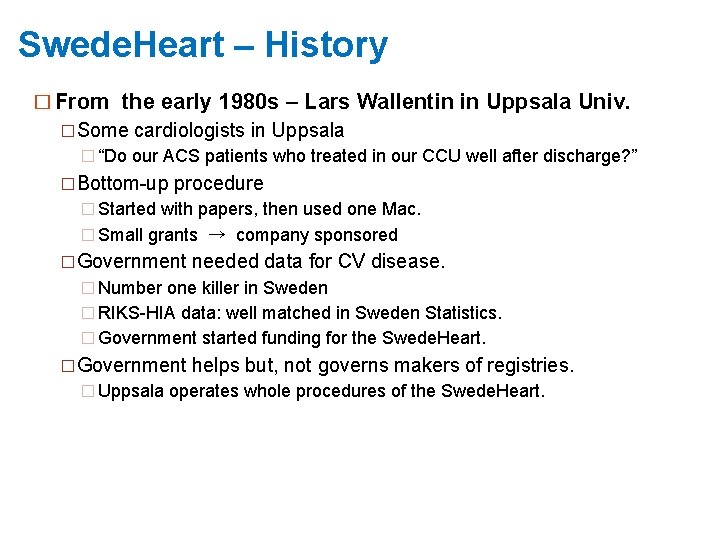 SwedeHeart – History

□ From the early 1980s – Lars Wallentin in Uppsala Univ.

□ Some cardiologists in Uppsala

□ “Do our ACS patients who treated in our CCU well after discharge?”

□ Bottom-up procedure

□ Started with papers, then used one Mac.

□ Small grants → company sponsored

□ Government needed data for CV disease.

□ Number one killer in Sweden

□ RIKS-HIA data: well matched in Sweden Statistics.

□ Government started funding for the SwedeHeart.

□ Government helps but, not governs makers of registries.

□ Uppsala operates whole procedures of the SwedeHeart.